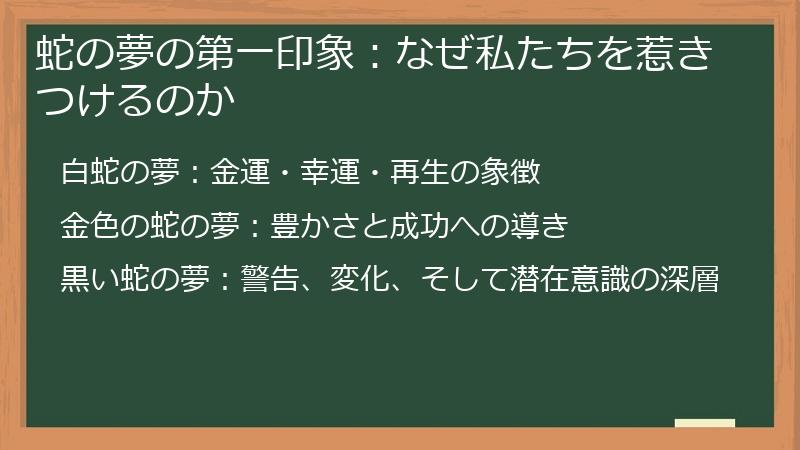 蛇の夢の第一印象：なぜ私たちを惹きつけるのか

白蛇の夢：金運・幸運・再生の象徴

金色の蛇の夢：豊かさと成功への導き

黒い蛇の夢：警告、変化、そして潜在意識の深層